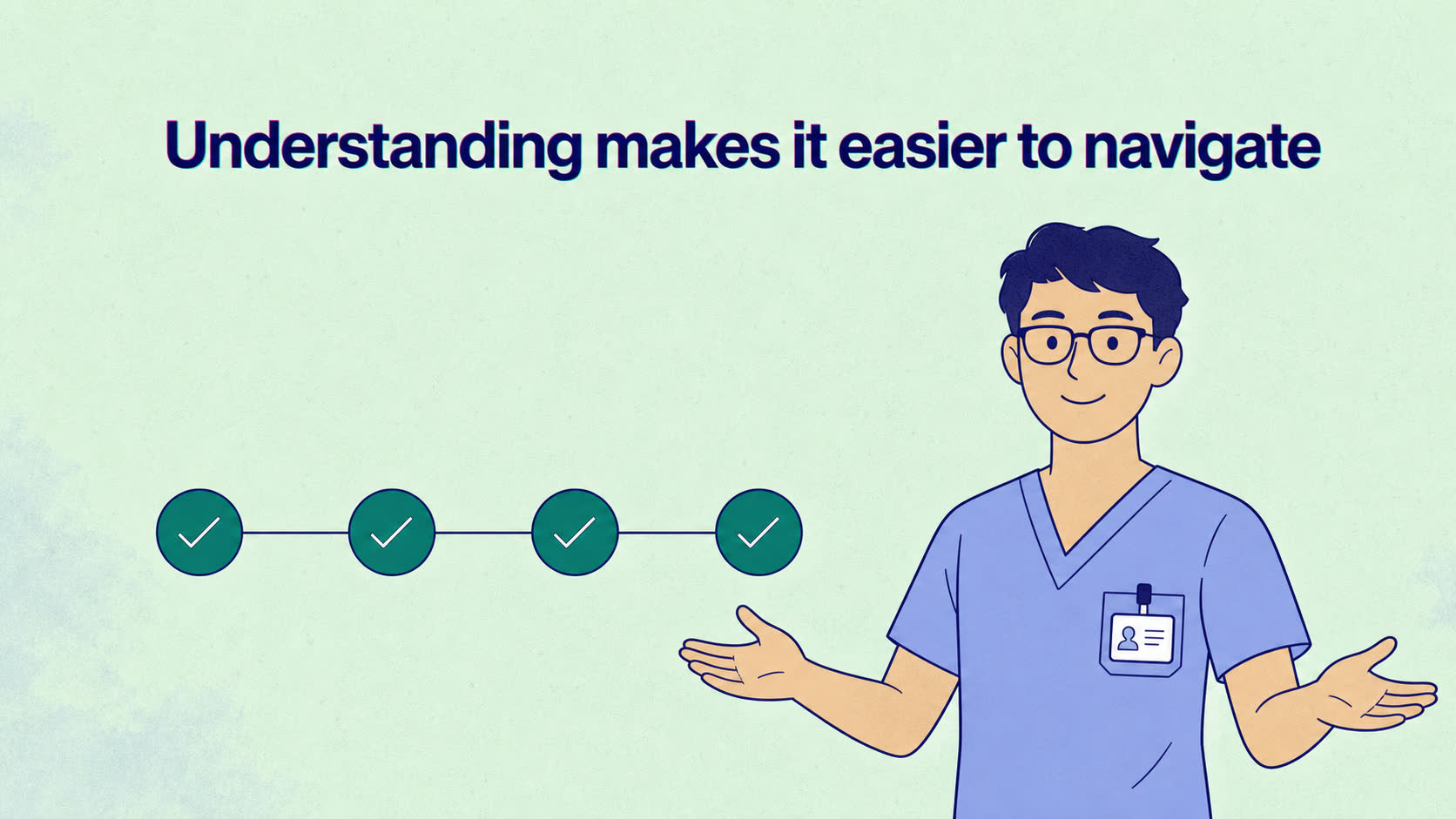 Understanding makes it easier to navigate